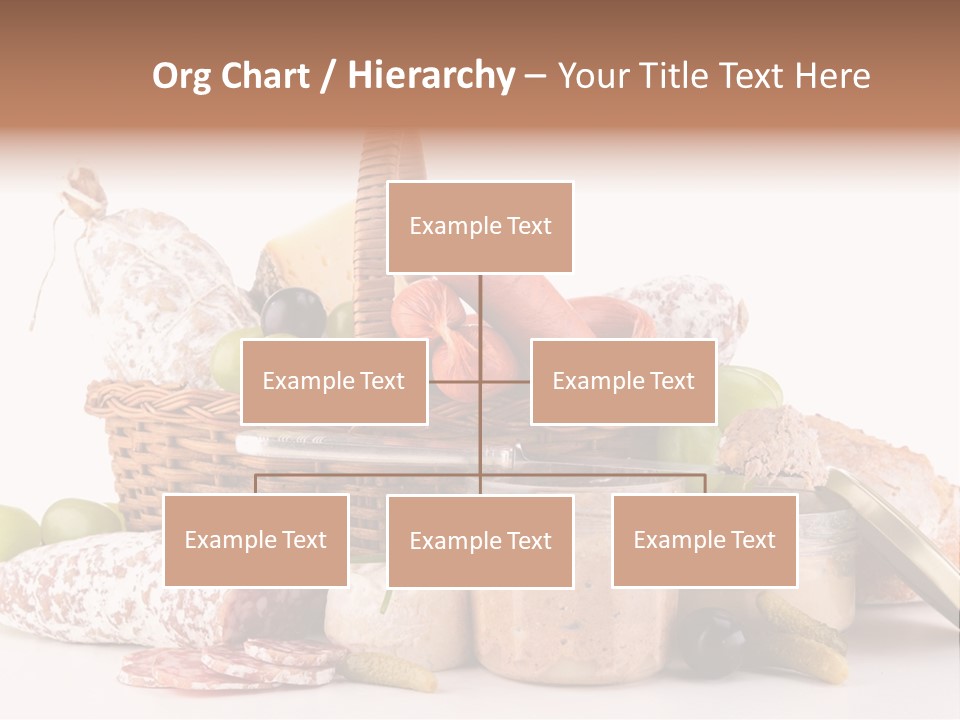 Org Chart / Hierarchy – Your Title Text Here

Example Text

Example Text

Example Text

Example Text

Example Text

Example Text